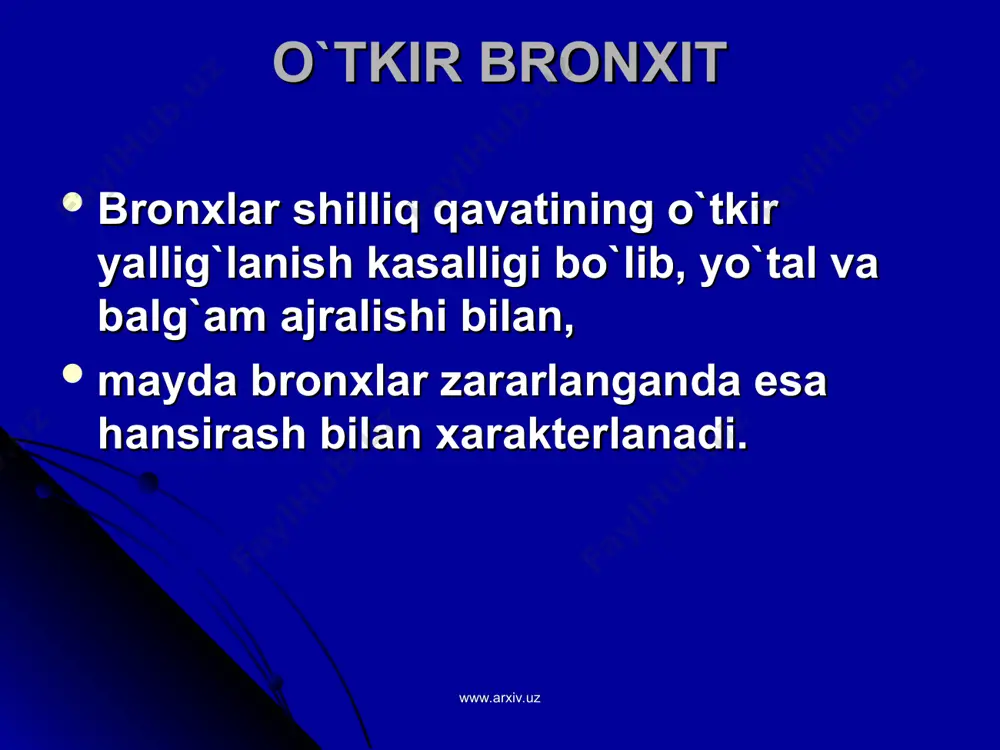 O`TKIR BRONXIT

• Bronxlar shilliq qavatining o`tkir yallig`lanish kasalligi bo`lib, yo`tal va balg`am ajralishi bilan,

• mayda bronxlar zararlanganda esa hansirash bilan xarakterlanadi.

www.arxiv.uz